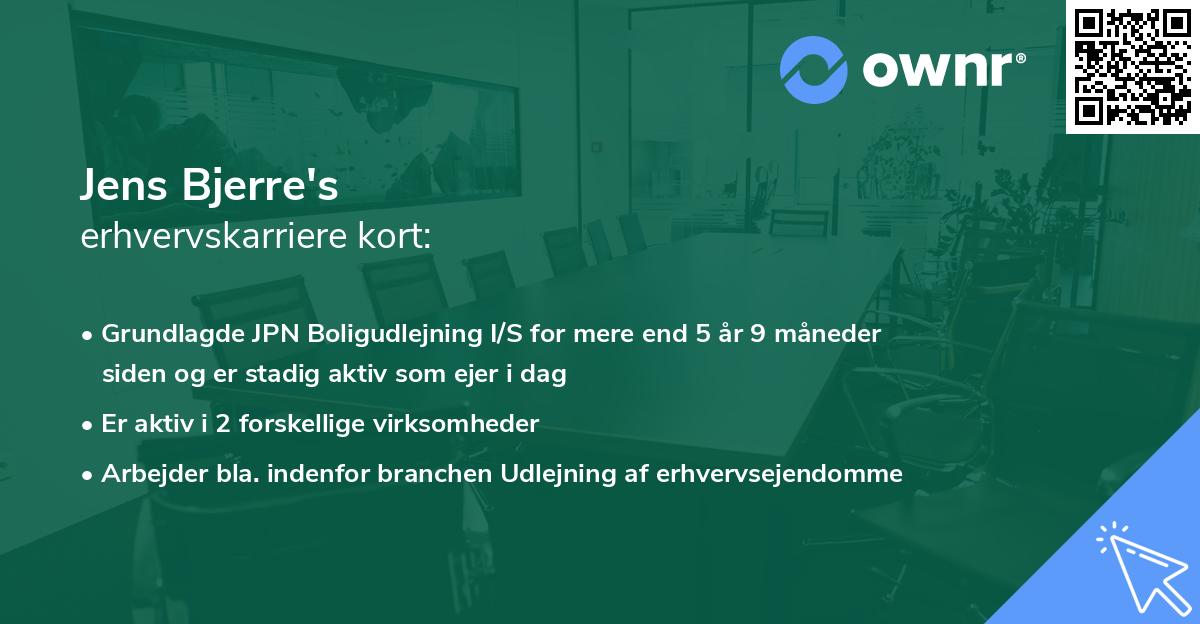 ownr®

Jens Bjerre's
erhvervskarriere kort:

• Grundlagde JPN Boligudlejning I/S for mere end 5 år 9 måneder siden og er stadig aktiv som ejer i dag
• Er aktiv i 2 forskellige virksomheder
• Arbejder bla. indenfor branchen Udlejning af erhvervsejendomme